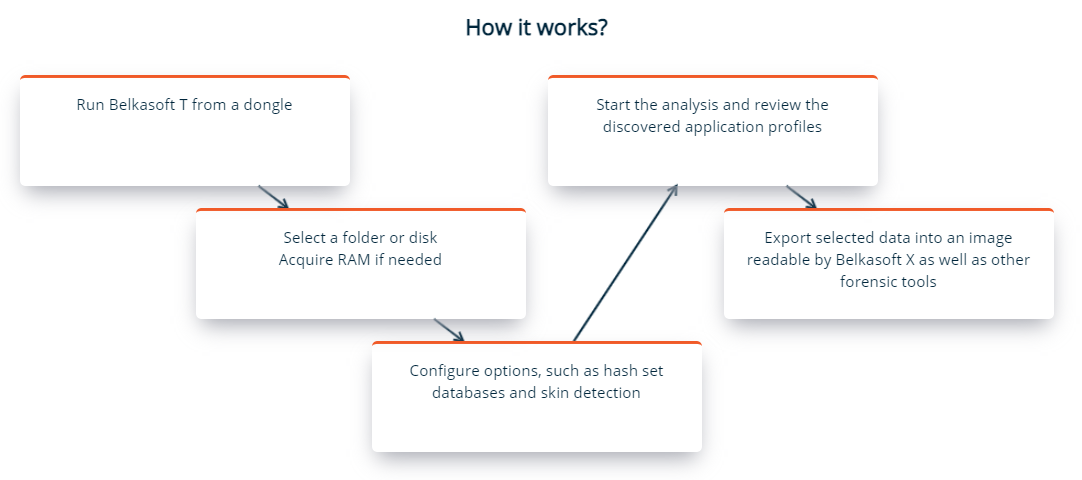 How it works?

Run Belkasoft T from a dongle

Select a folder or disk
Acquire RAM if needed

Configure options, such as hash set databases and skin detection

Start the analysis and review the discovered application profiles

Export selected data into an image readable by Belkasoft X as well as other forensic tools